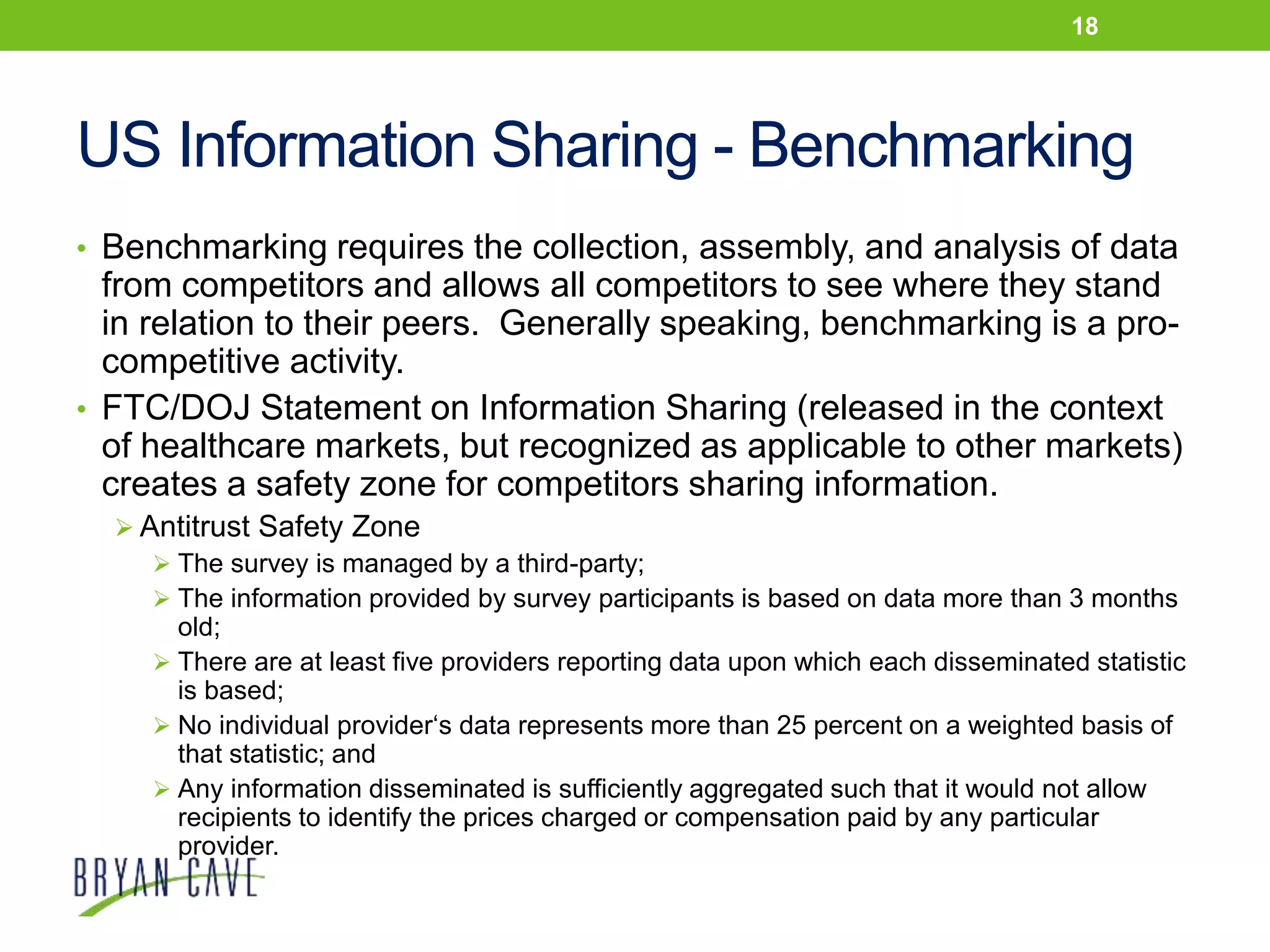 18

US Information Sharing - Benchmarking

• Benchmarking requires the collection, assembly, and analysis of data from competitors and allows all competitors to see where they stand in relation to their peers. Generally speaking, benchmarking is a pro-competitive activity.

• FTC/DOJ Statement on Information Sharing (released in the context of healthcare markets, but recognized as applicable to other markets) creates a safety zone for competitors sharing information.

➢ Antitrust Safety Zone

➢ The survey is managed by a third-party;

➢ The information provided by survey participants is based on data more than 3 months old;

➢ There are at least five providers reporting data upon which each disseminated statistic is based;

➢ No individual provider‘s data represents more than 25 percent on a weighted basis of that statistic; and

➢ Any information disseminated is sufficiently aggregated such that it would not allow recipients to identify the prices charged or compensation paid by any particular provider.

BRYAN CAVE